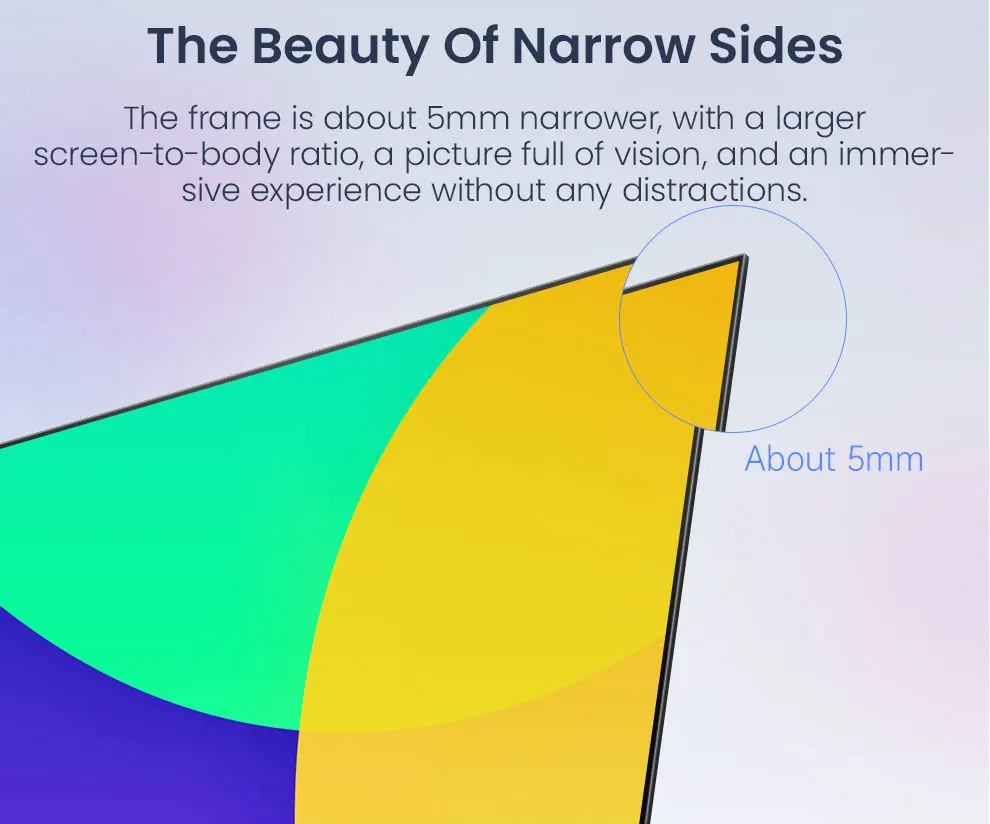 The Beauty Of Narrow Sides

The frame is about 5mm narrower, with a larger screen-to-body ratio, a picture full of vision, and an immersive experience without any distractions.

About 5mm